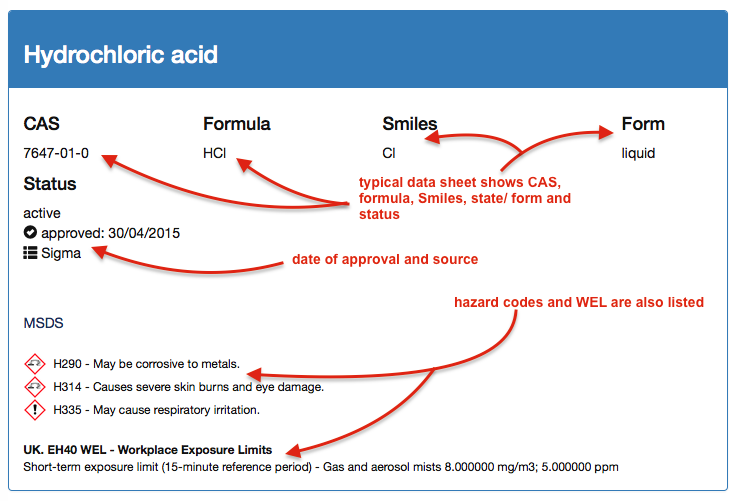 Hydrochloric acid

CAS
7647-01-0

Formula
HCl

Smiles
Cl

Form
liquid

Status
active
approved: 30/04/2015
Sigma

typical data sheet shows CAS, formula, Smiles, state/ form and status

date of approval and source

hazard codes and WEL are also listed

MSDS

H290 - May be corrosive to metals.
H314 - Causes severe skin burns and eye damage.
H335 - May cause respiratory irritation.

UK. EH40 WEL - Workplace Exposure Limits
Short-term exposure limit (15-minute reference period) - Gas and aerosol mists 8.000000 mg/m3; 5.000000 ppm